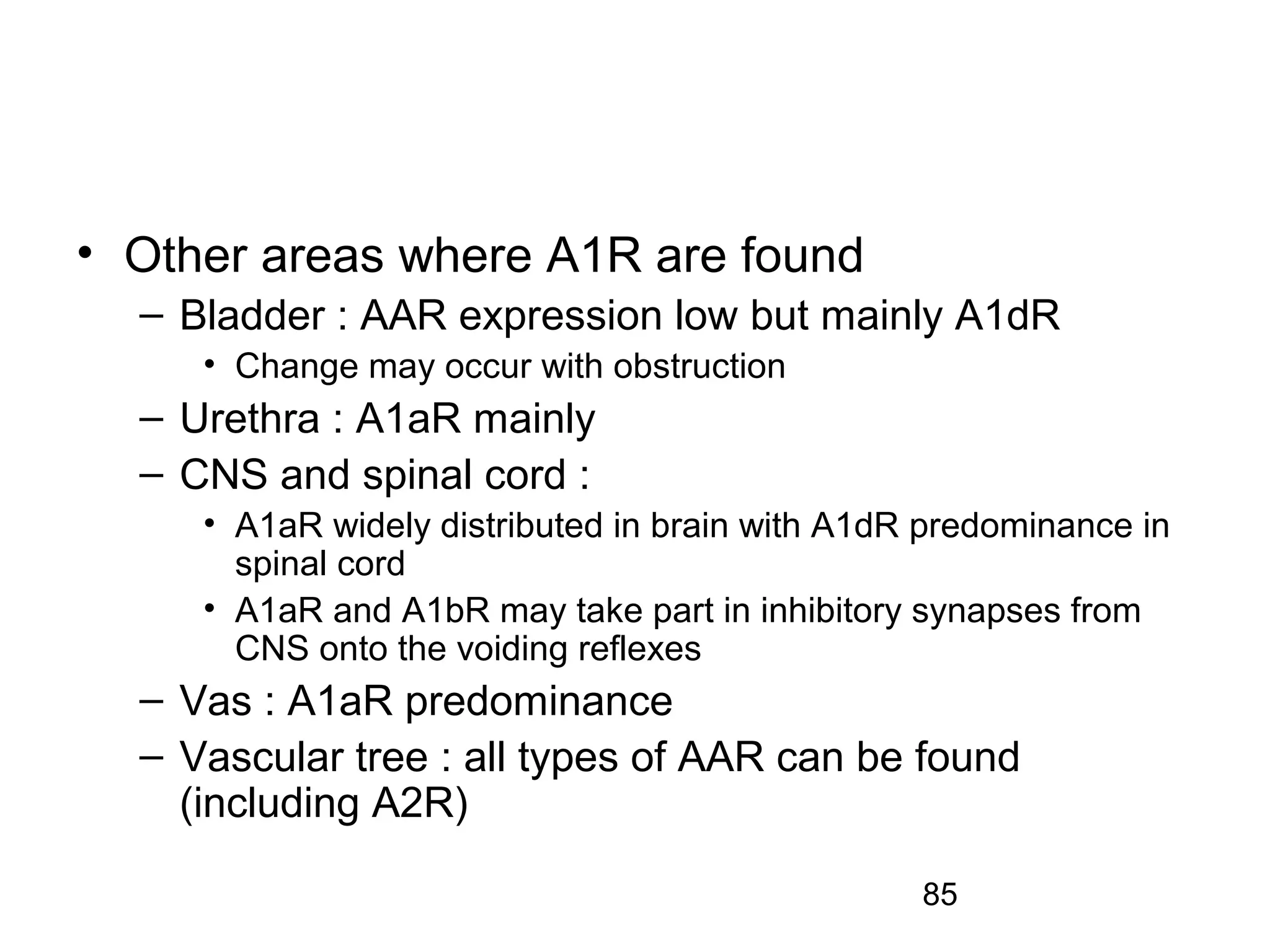 • Other areas where A1R are found
– Bladder : AAR expression low but mainly A1dR
• Change may occur with obstruction
– Urethra : A1aR mainly
– CNS and spinal cord :
• A1aR widely distributed in brain with A1dR predominance in spinal cord
• A1aR and A1bR may take part in inhibitory synapses from CNS onto the voiding reflexes
– Vas : A1aR predominance
– Vascular tree : all types of AAR can be found (including A2R)

85